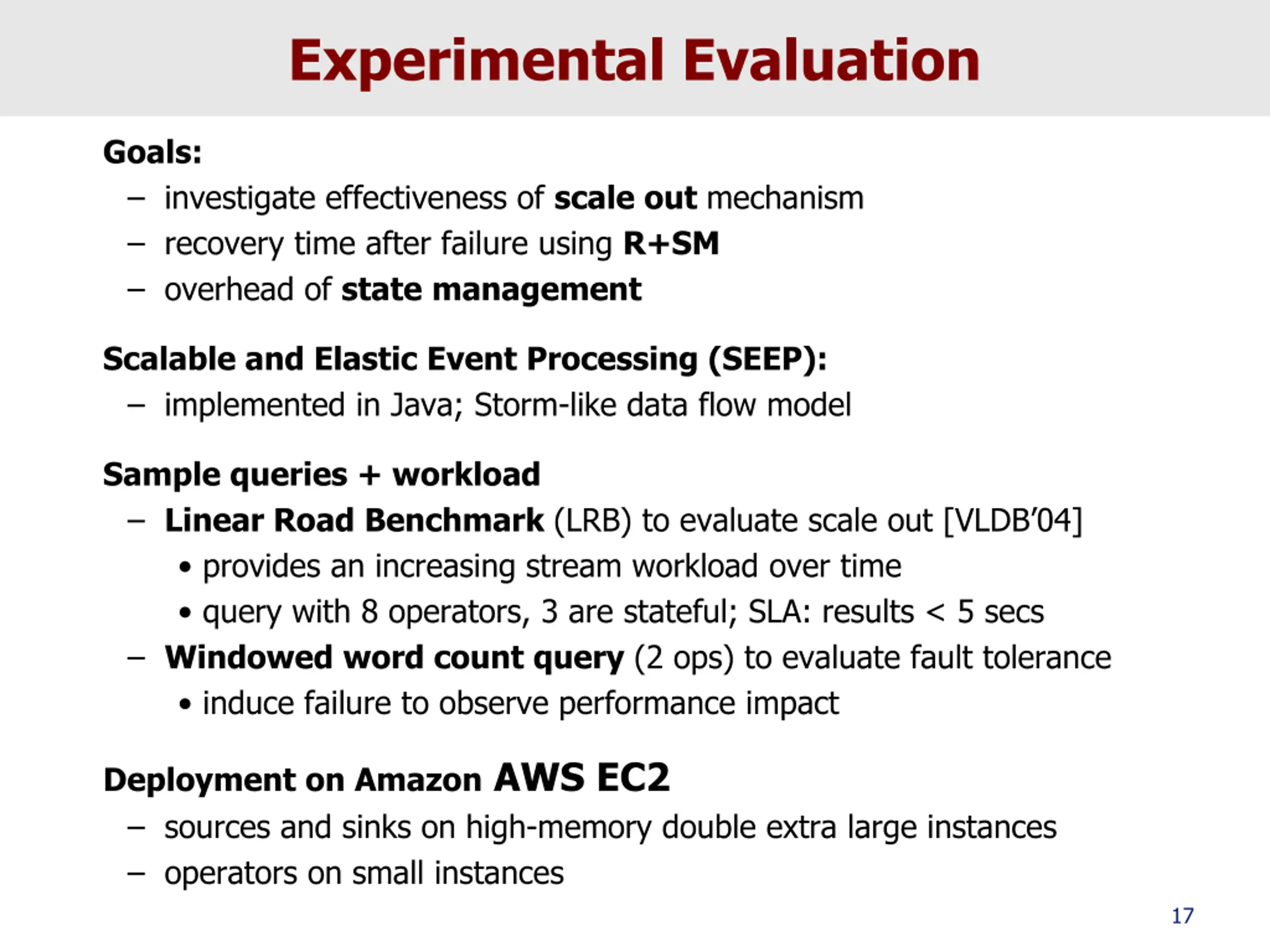 Experimental Evaluation

Goals:
– investigate effectiveness of scale out mechanism
– recovery time after failure using R+SM
– overhead of state management

Scalable and Elastic Event Processing (SEEP):
– implemented in Java; Storm-like data flow model

Sample queries + workload
– Linear Road Benchmark (LRB) to evaluate scale out [VLDB'04]
• provides an increasing stream workload over time
• query with 8 operators, 3 are stateful; SLA: results < 5 secs
– Windowed word count query (2 ops) to evaluate fault tolerance
• induce failure to observe performance impact

Deployment on Amazon AWS EC2
– sources and sinks on high-memory double extra large instances
– operators on small instances

17